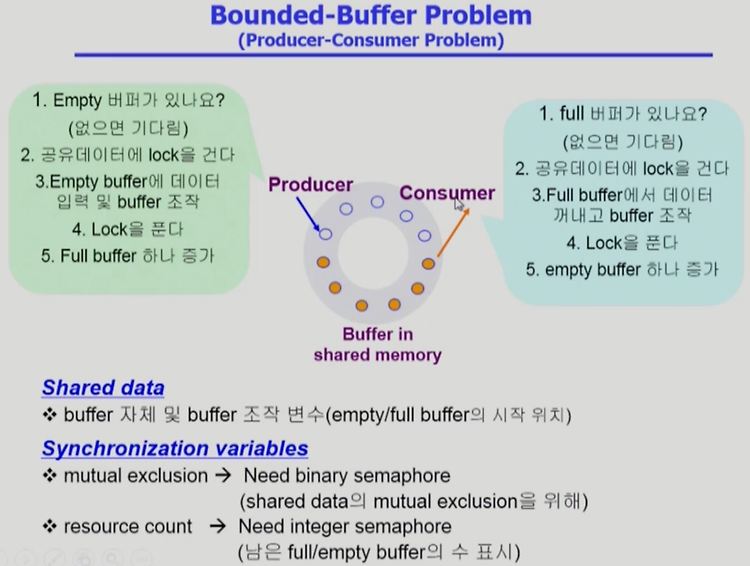 Bounded-Buffer Problem
(Producer-Consumer Problem)

1. Empty 버퍼가 있나요?
(없으면 기다림)
2. 공유데이터에 lock을 건다
3.Empty buffer에 데이터 입력 및 buffer 조작
4. Lock을 푼다
5. Full buffer 하나 증가

Producer

Consumer

Buffer in shared memory

1. full 버퍼가 있나요?
(없으면 기다림)
2. 공유데이터에 lock을 건다
3.Full buffer에서 데이터 꺼내고 buffer 조작
4. Lock을 푼다
5. empty buffer 하나 증가

Shared data
❖ buffer 자체 및 buffer 조작 변수(empty/full buffer의 시작 위치)

Synchronization variables
❖ mutual exclusion → Need binary semaphore
(shared data의 mutual exclusion을 위해)
❖ resource count → Need integer semaphore
(남은 full/empty buffer의 수 표시)